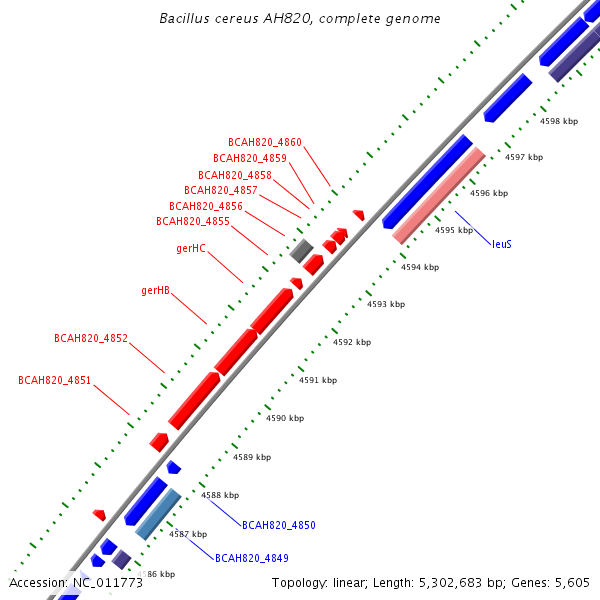 Bacillus cereus AH820, complete genome

BCAH820_4860
BCAH820_4859
BCAH820_4858
BCAH820_4857
BCAH820_4856
BCAH820_4855
gerHC
gerHB
BCAH820_4852
BCAH820_4851

4598 kbp
4597 kbp
4596 kbp
4595 kbp
leuS
4594 kbp
4593 kbp
4592 kbp
4591 kbp
4590 kbp
4589 kbp
4588 kbp
BCAH820_4850
4587 kbp
BCAH820_4849
4586 kbp

Accession: NC_011773
Topology: linear; Length: 5,302,683 bp; Genes: 5,605